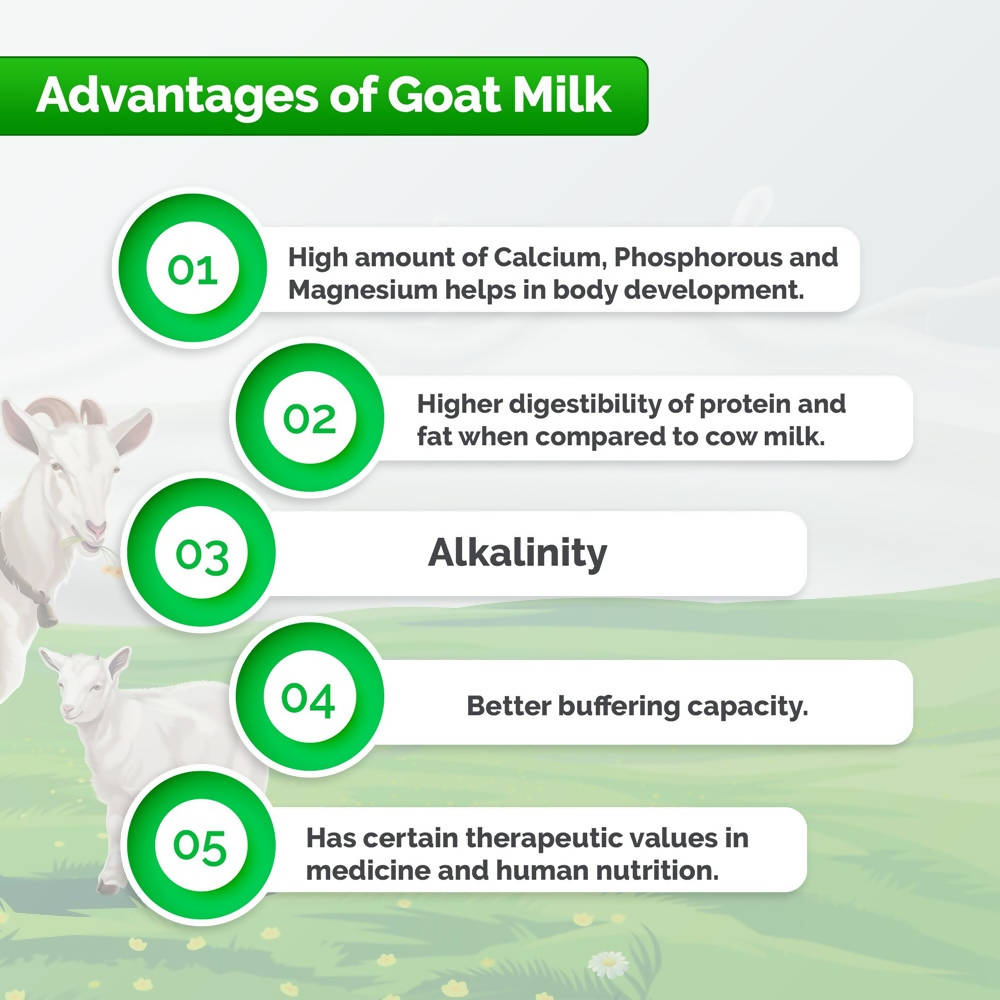 Advantages of Goat Milk

01 High amount of Calcium, Phosphorous and Magnesium helps in body development.

02 Higher digestibility of protein and fat when compared to cow milk.

03 Alkalinity

04 Better buffering capacity.

05 Has certain therapeutic values in medicine and human nutrition.